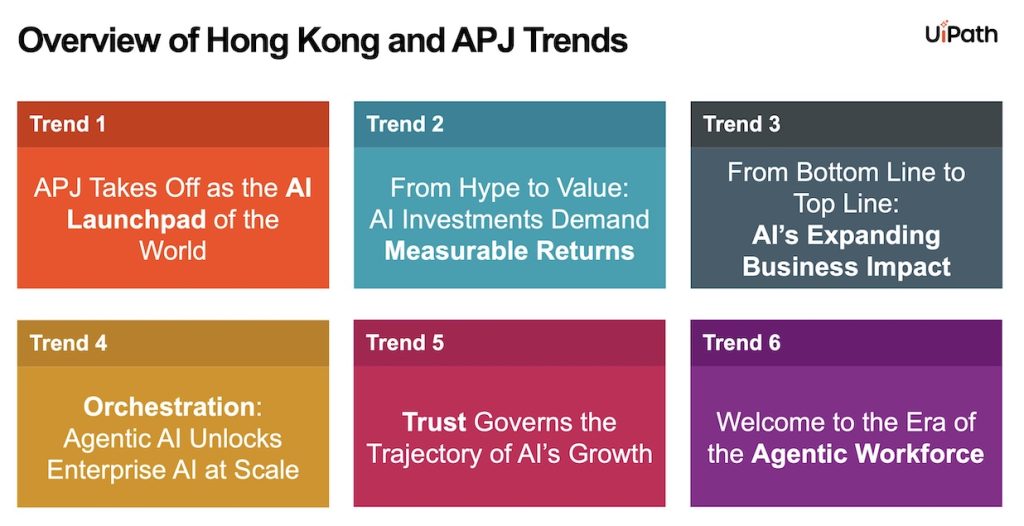 Overview of Hong Kong and APJ Trends

UiPath

Trend 1

APJ Takes Off as the AI Launchpad of the World

Trend 2

From Hype to Value: AI Investments Demand Measurable Returns

Trend 3

From Bottom Line to Top Line: AI's Expanding Business Impact

Trend 4

Orchestration: Agentic AI Unlocks Enterprise AI at Scale

Trend 5

Trust Governs the Trajectory of AI's Growth

Trend 6

Welcome to the Era of the Agentic Workforce